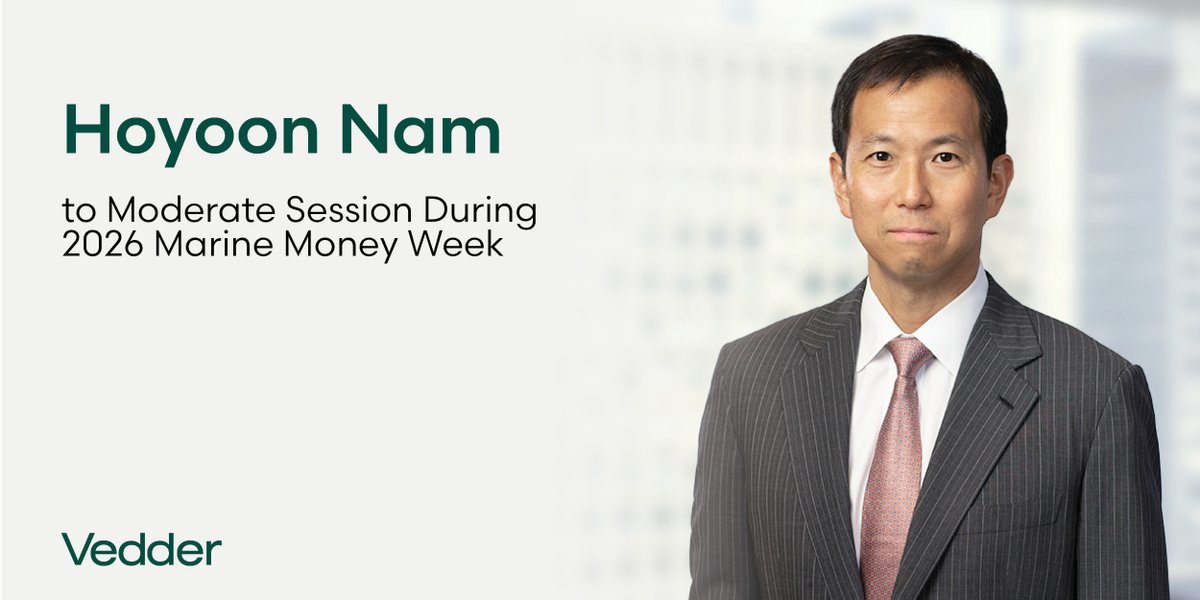 Hoyoon Nam

to Moderate Session During 2026 Marine Money Week

Vedder